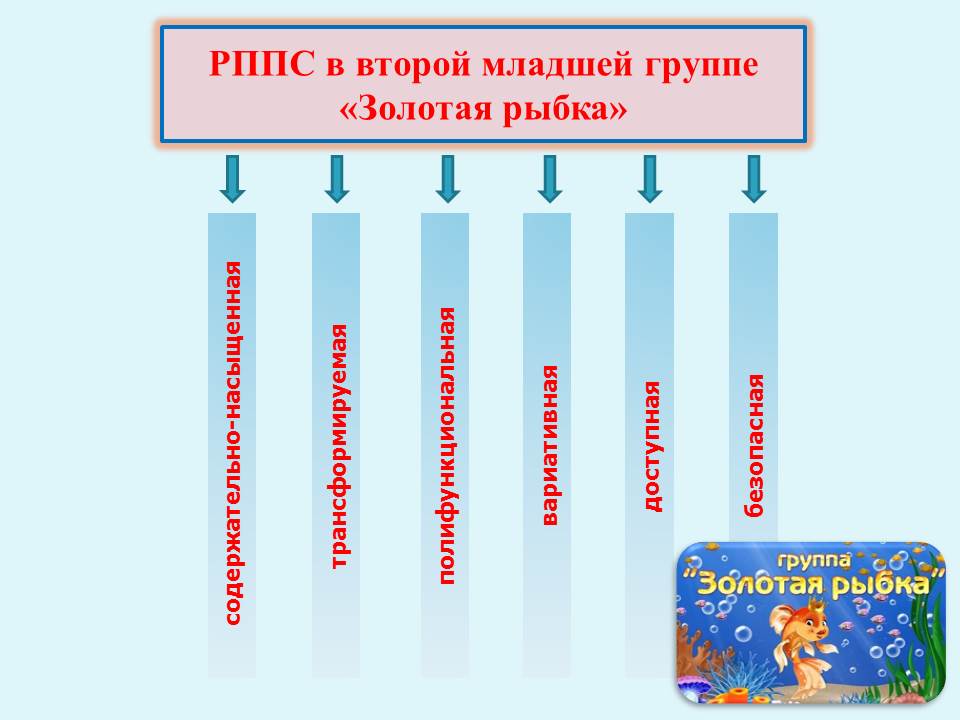 РППС в второй младшей группе «Золотая рыбка»

содержательно-насыщенная

трансформируемая

полифункциональная

вариативная

доступная

безопасная

группа
"Золотая рыбка"